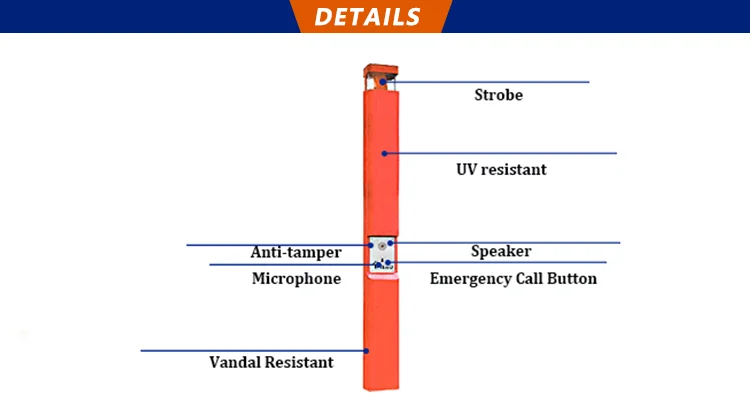 DETAILS

Strobe

UV resistant

Anti-tamper

Speaker

Microphone

Emergency Call Button

Vandal Resistant